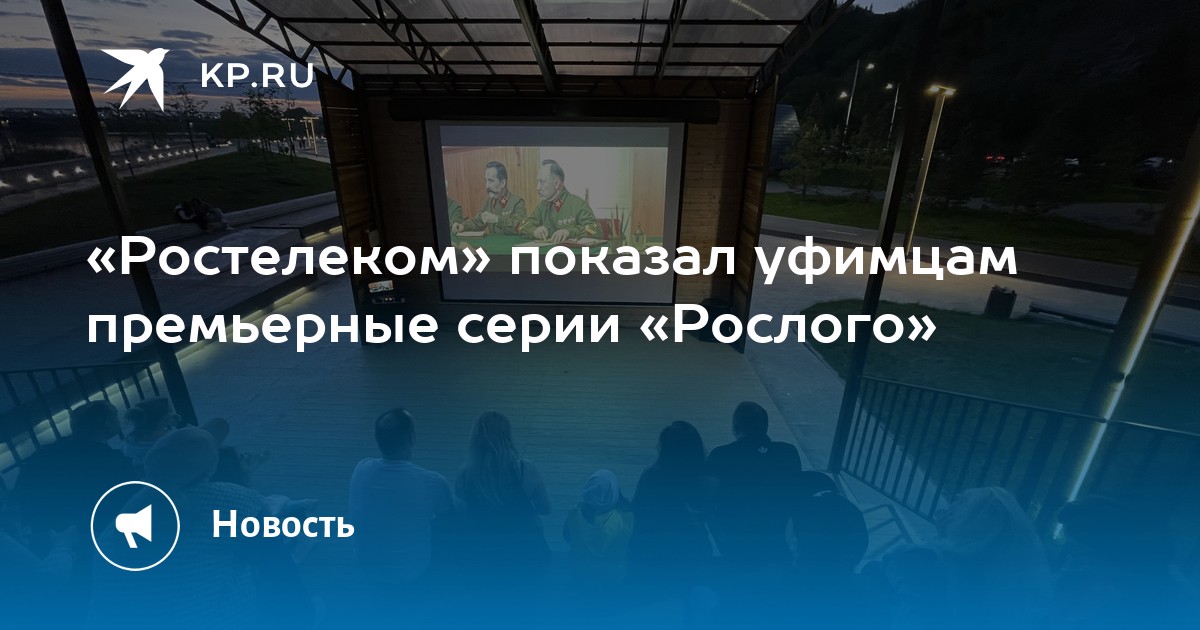 KP.RU

«Ростелеком» показал уфимцам премьерные серии «Рослого»

Новость